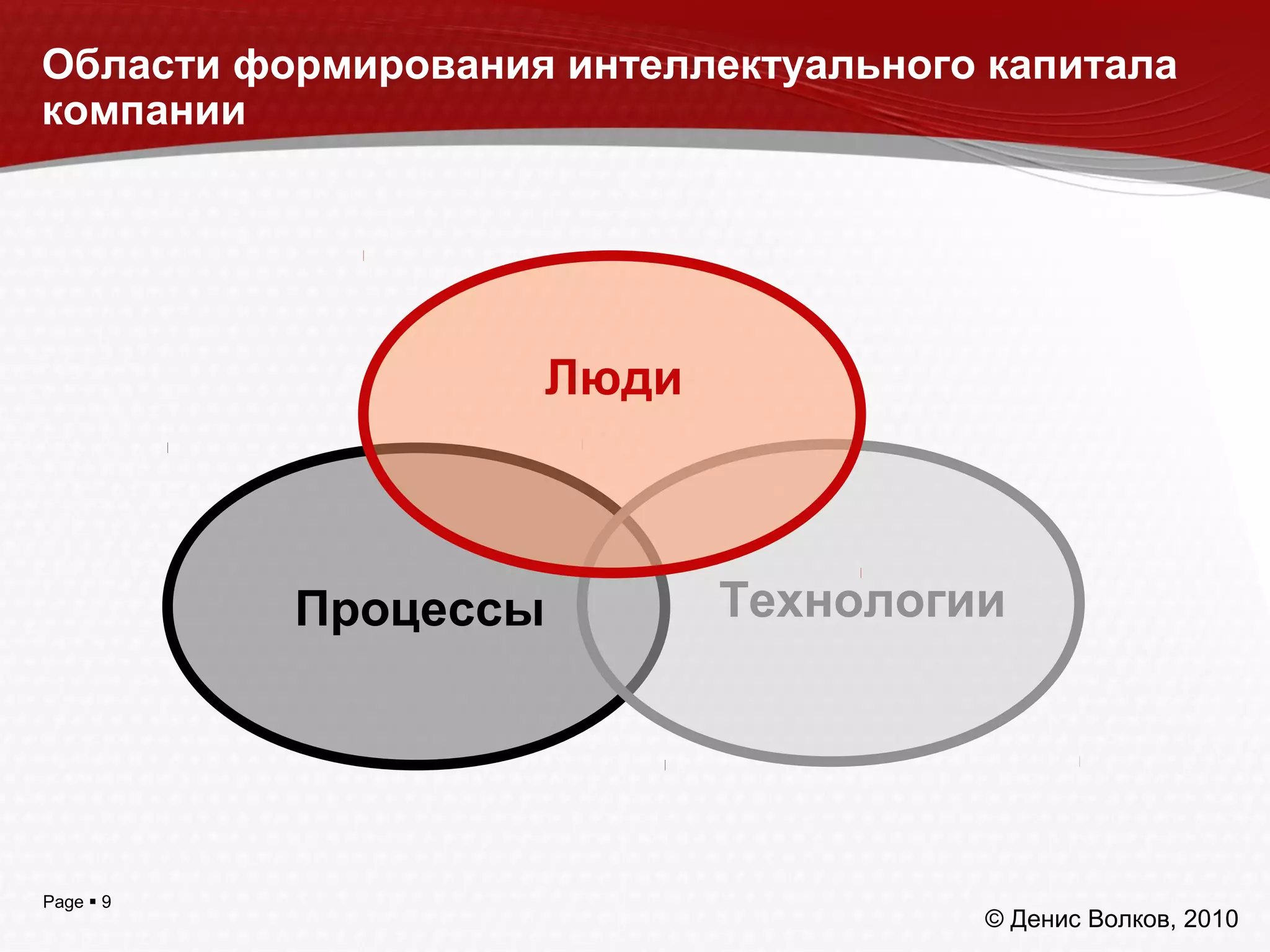 Области формирования интеллектуального капитала компании

Люди

Процессы

Технологии

Page ▪ 9

© Денис Волков, 2010